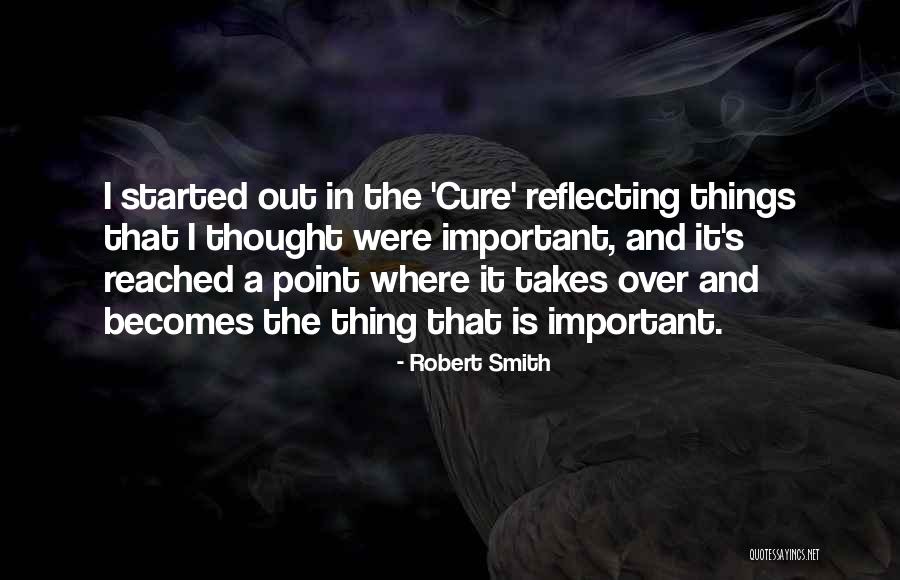 I started out in the 'Cure' reflecting things that I thought were important, and it's reached a point where it takes over and becomes the thing that is important.

- Robert Smith

QUOTESSAYINGS.NET